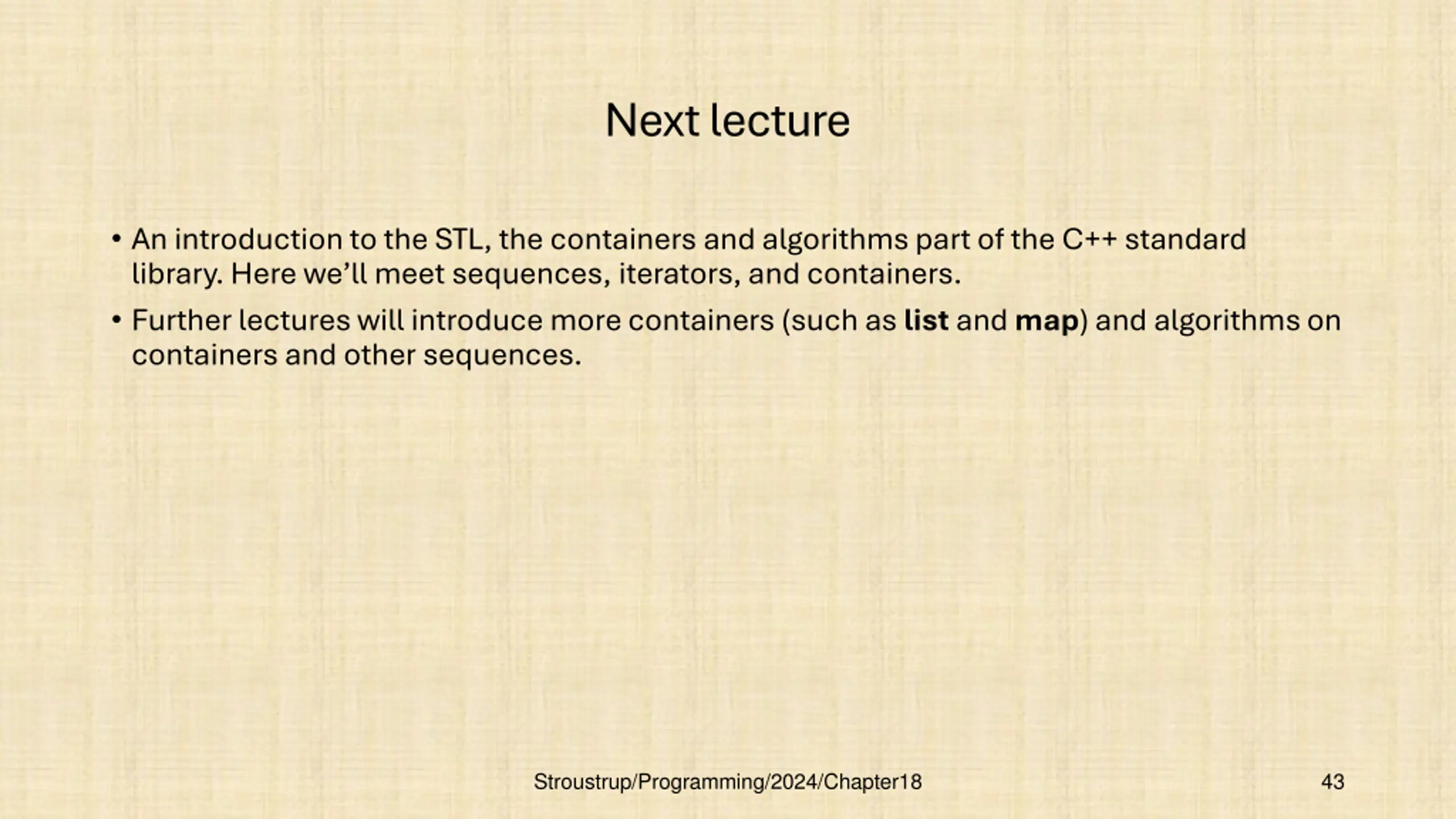 Next lecture

• An introduction to the STL, the containers and algorithms part of the C++ standard library. Here we'll meet sequences, iterators, and containers.

• Further lectures will introduce more containers (such as **list** and **map**) and algorithms on containers and other sequences.

Stroustrup/Programming/2024/Chapter18

43